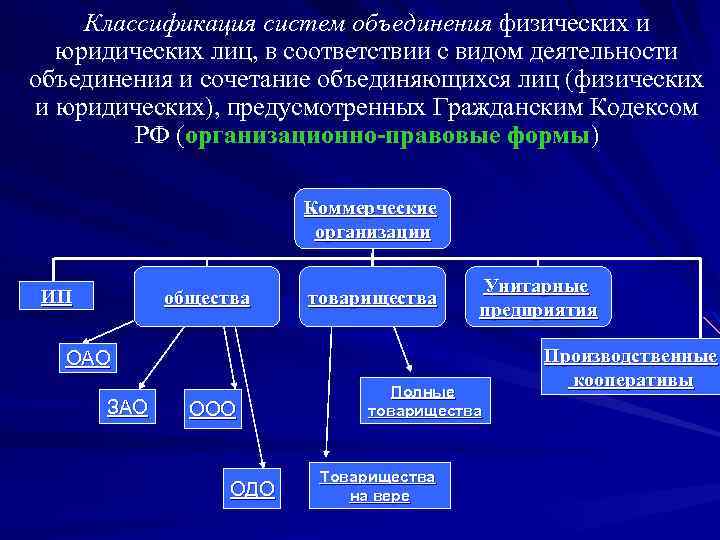 Классификация систем объединения физических и юридических лиц, в соответствии с видом деятельности объединения и сочетание объединяющихся лиц (физических и юридических), предусмотренных Гражданским Кодексом РФ (организационно-правовые формы)

Коммерческие организации

ИП

общества

товарищества

Унитарные предприятия

Производственные кооперативы

ОАО

ЗАО

ООО

ОДО

Полные товарищества

Товарищества на вере